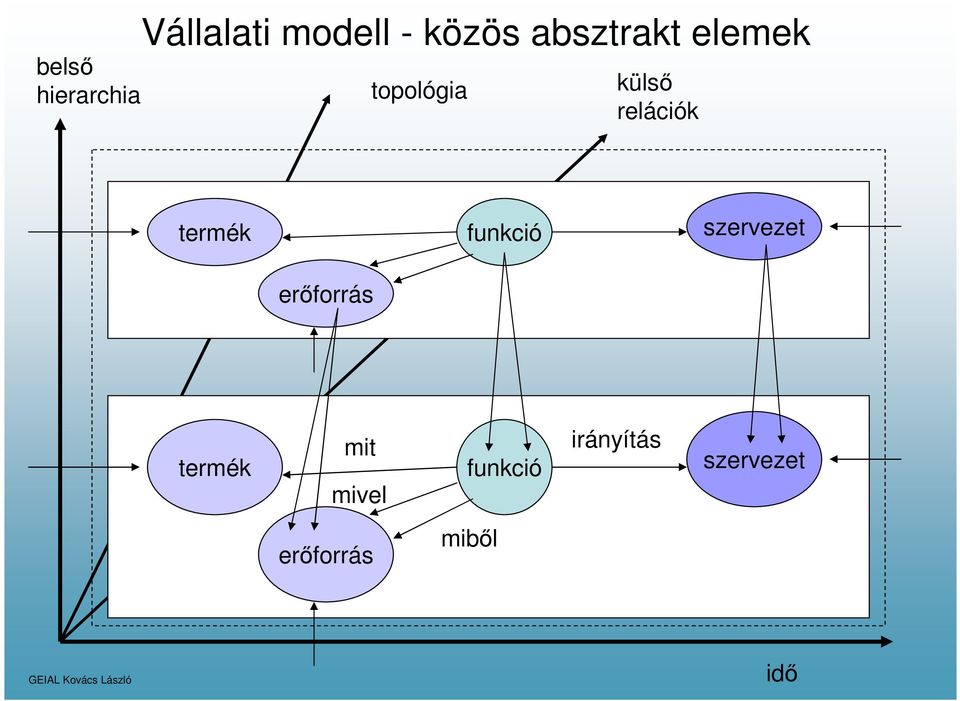 Vállalati modell - közös absztrakt elemek

belső hierarchia

topológia

külső relációk

termék

funkció

szervezet

erőforrás

termék

mit

funkció

irányítás

szervezet

mivel

erőforrás

miből

GEIAL Kovács László

idő